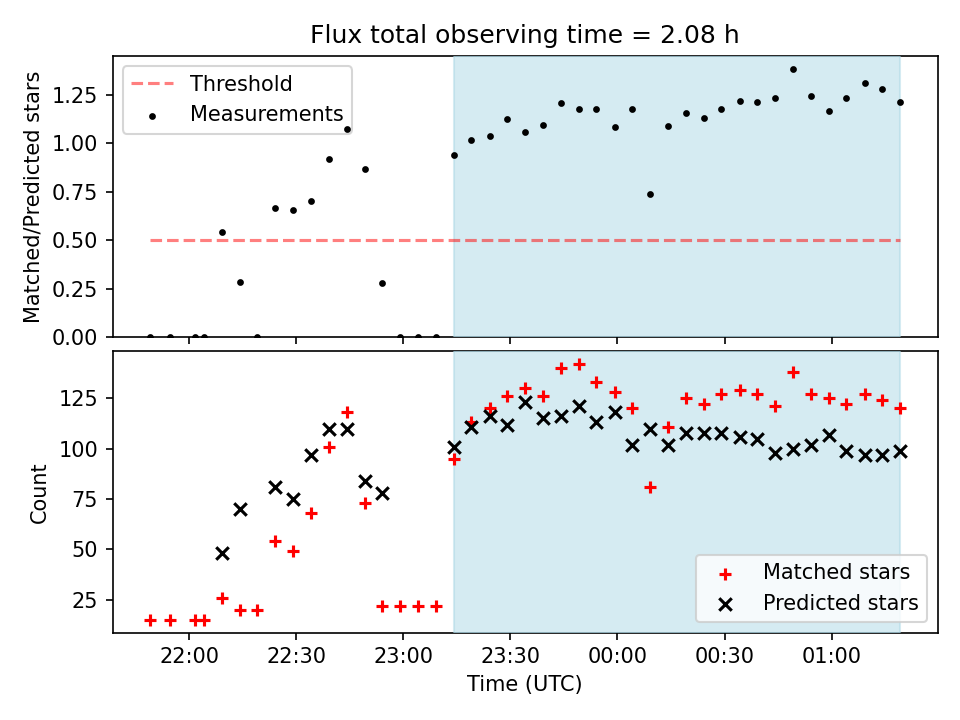 Flux total observing time = 2.08 h

Threshold
Measurements

Matched/Predicted stars

1.25
1.00
0.75
0.50
0.25
0.00

Count

125
100
75
50
25

Matched stars
Predicted stars

22:00
22:30
23:00
23:30
00:00
00:30
01:00

Time (UTC)